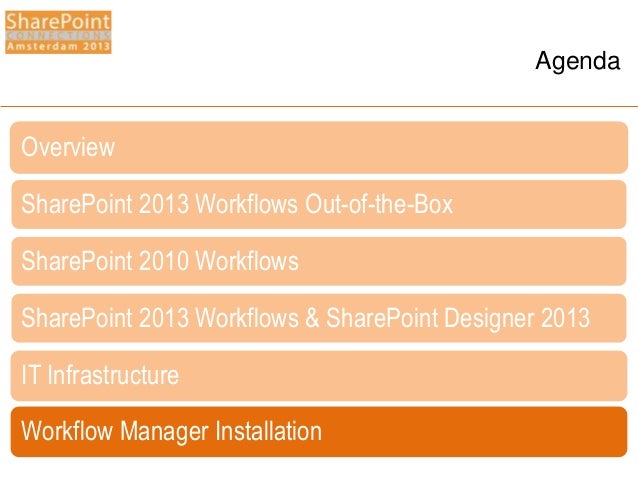 SharePoint
CONNECTIONS
Amsterdam 2013

Agenda

Overview

SharePoint 2013 Workflows Out-of-the-Box

SharePoint 2010 Workflows

SharePoint 2013 Workflows & SharePoint Designer 2013

IT Infrastructure

Workflow Manager Installation